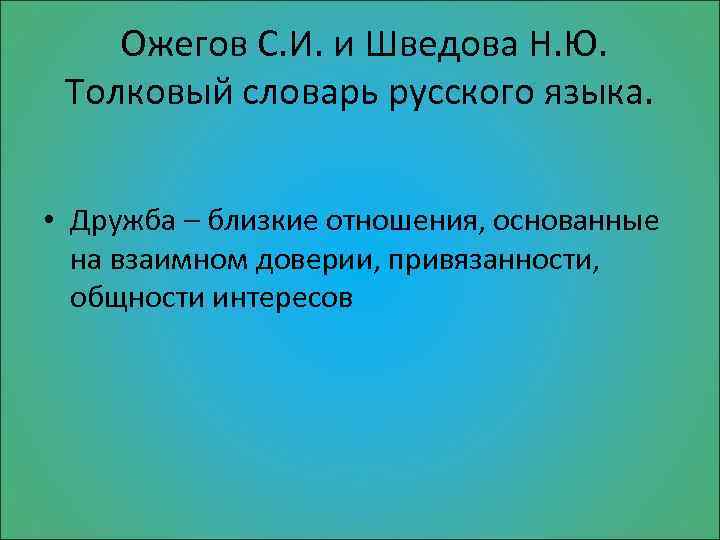 Ожегов С.И. и Шведова Н.Ю. Толковый словарь русского языка.

• Дружба – близкие отношения, основанные на взаимном доверии, привязанности, общности интересов